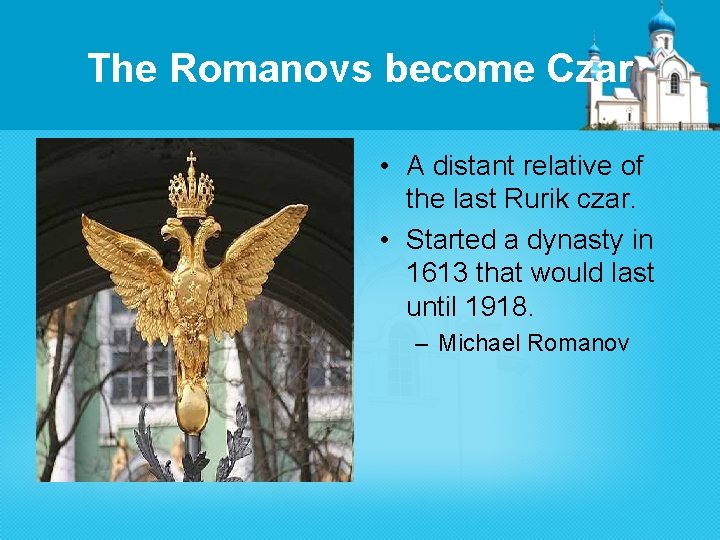 The Romanovs become Czar

• A distant relative of the last Rurik czar.
• Started a dynasty in 1613 that would last until 1918.
– Michael Romanov